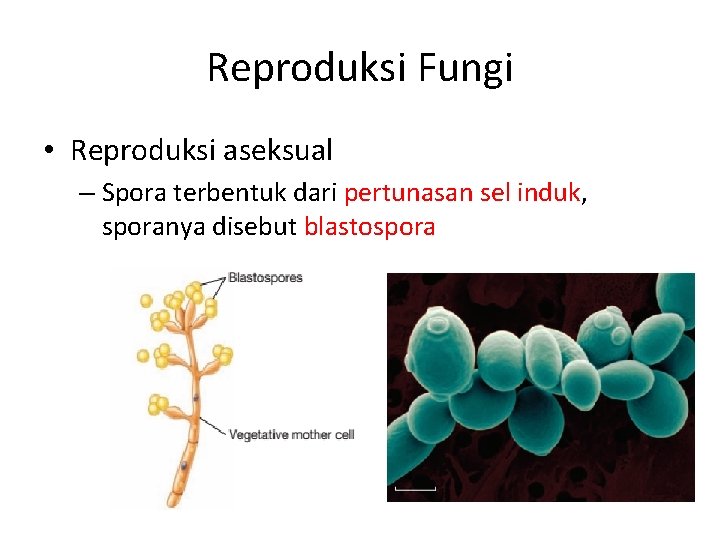 Reproduksi Fungi

• Reproduksi aseksual

– Spora terbentuk dari pertunasan sel induk, sporanya disebut blastospora

Blastospores

Vegetative mother cell